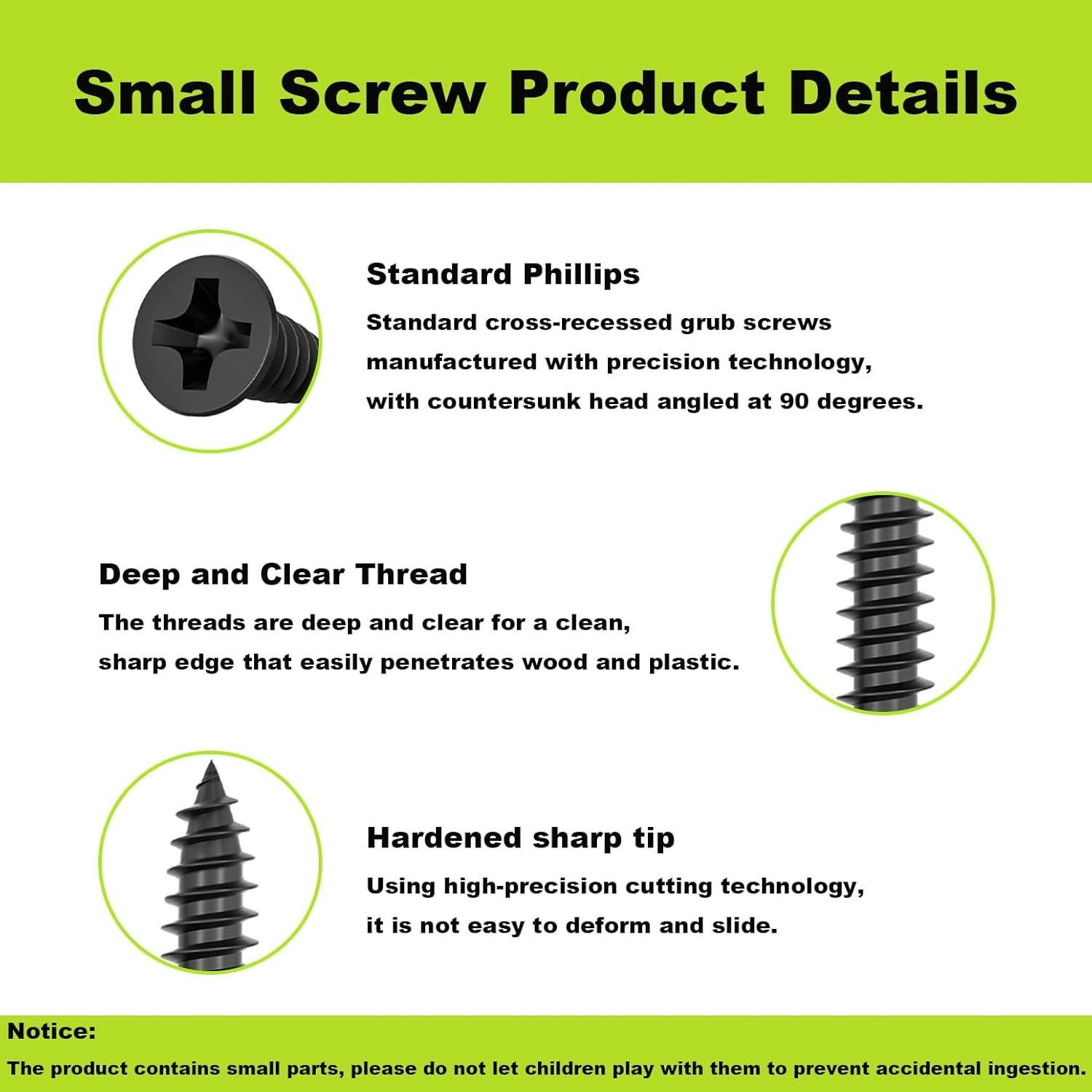 Small Screw Product Details

Standard Phillips
Standard cross-recessed grub screws manufactured with precision technology, with countersunk head angled at 90 degrees.

Deep and Clear Thread
The threads are deep and clear for a clean, sharp edge that easily penetrates wood and plastic.

Hardened sharp tip
Using high-precision cutting technology, it is not easy to deform and slide.

Notice:
The product contains small parts, please do not let children play with them to prevent accidental ingestion.